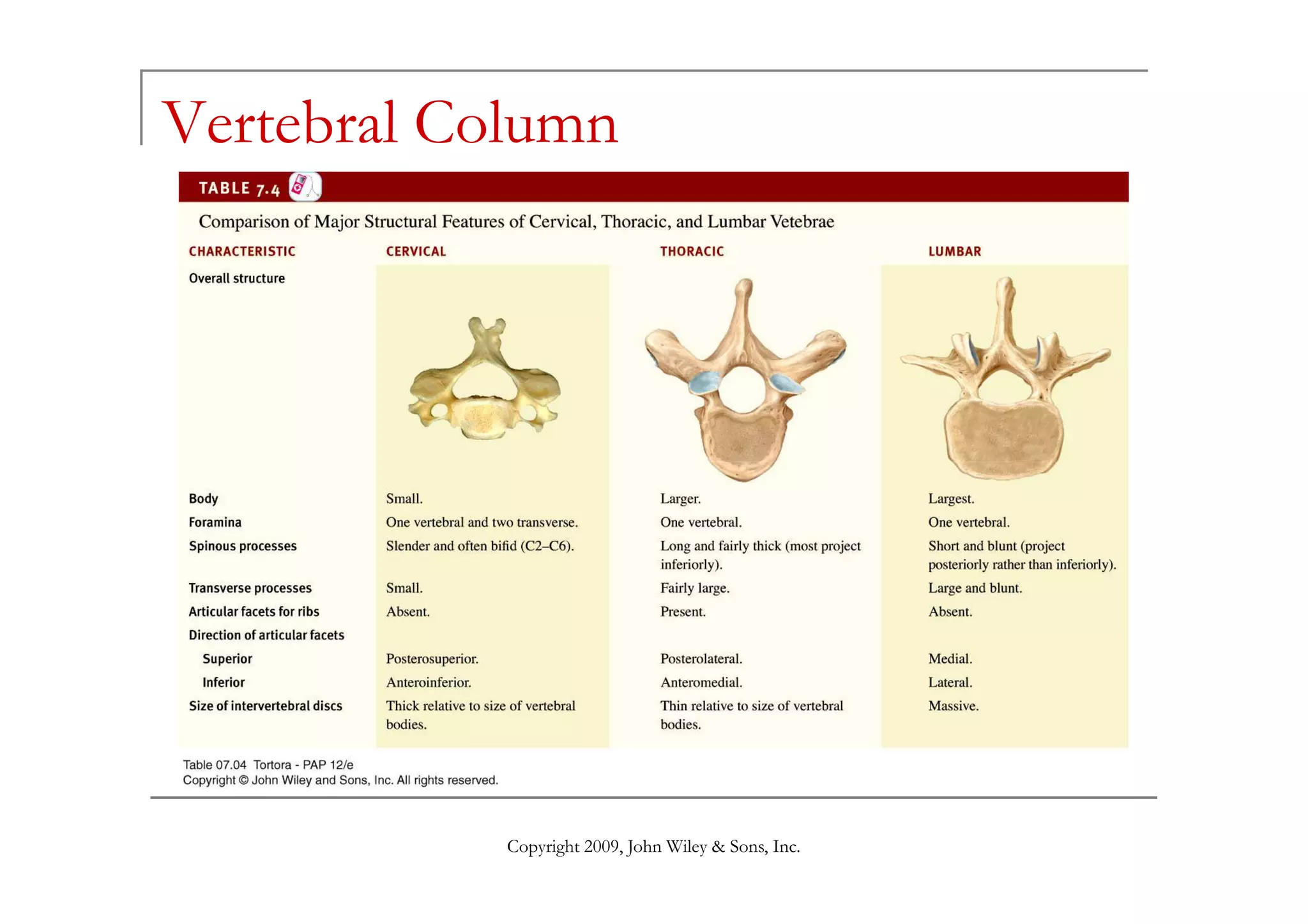 Vertebral Column

TABLE 7.4

Comparison of Major Structural Features of Cervical, Thoracic, and Lumbar Vetebrae

| CHARACTERISTIC | CERVICAL | THORACIC | LUMBAR |
|---|---|---|---|
| Overall structure | | | |
| Body | Small. | Larger. | Largest. |
| Foramina | One vertebral and two transverse. | One vertebral. | One vertebral. |
| Spinous processes | Slender and often bifid (C2–C6). | Long and fairly thick (most project inferiorly). | Short and blunt (project posteriorly rather than inferiorly). |
| Transverse processes | Small. | Fairly large. | Large and blunt. |
| Articular facets for ribs | Absent. | Present. | Absent. |
| Direction of articular facets | | | |
| Superior | Posterosuperior. | Posterolateral. | Medial. |
| Inferior | Anteroinferior. | Anteromedial. | Lateral. |
| Size of intervertebral discs | Thick relative to size of vertebral bodies. | Thin relative to size of vertebral bodies. | Massive. |

Table 07.04 Tortora - PAP 12/e
Copyright © John Wiley and Sons, Inc. All rights reserved.

Copyright 2009, John Wiley & Sons, Inc.